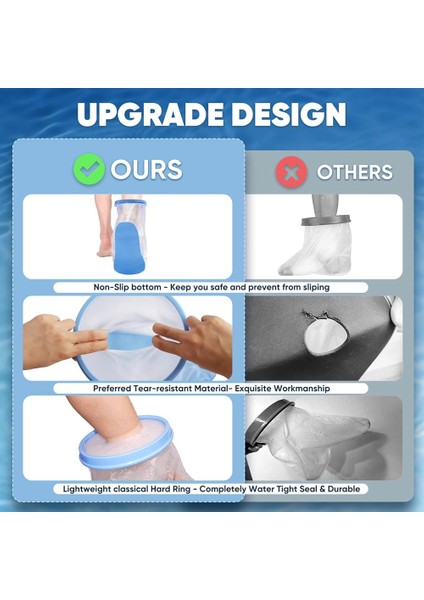 UPGRADE DESIGN

OURS

OTHERS

Non-Slip bottom - Keep you safe and prevent from sliping

Preferred Tear-resistant Material- Exquisite Workmanship

Lightweight classical Hard Ring - Completely Water Tight Seal & Durable